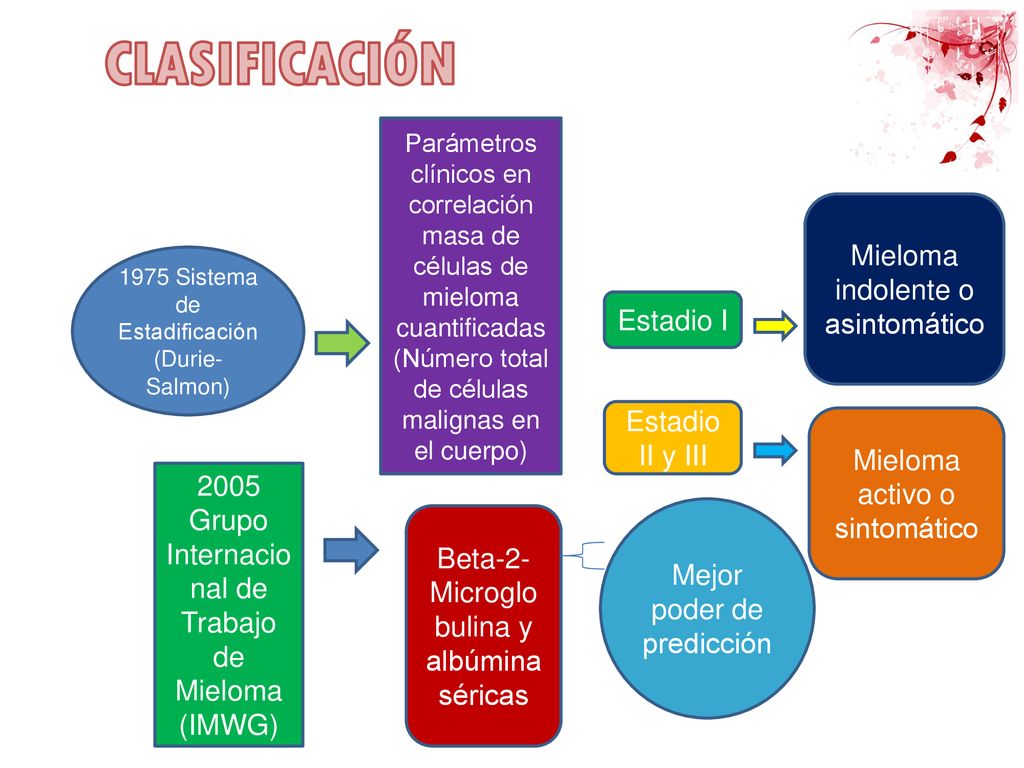 CLASIFICACIÓN

1975 Sistema de Estadificación (Durie-Salmon)

Parámetros clínicos en correlación masa de células de mieloma cuantificadas (Número total de células malignas en el cuerpo)

Estadio I

Mieloma indolente o asintomático

Estadio II y III

Mieloma activo o sintomático

2005 Grupo Internacional de Trabajo de Mieloma (IMWG)

Beta-2-Microglobulina y albúmina séricas

Mejor poder de predicción